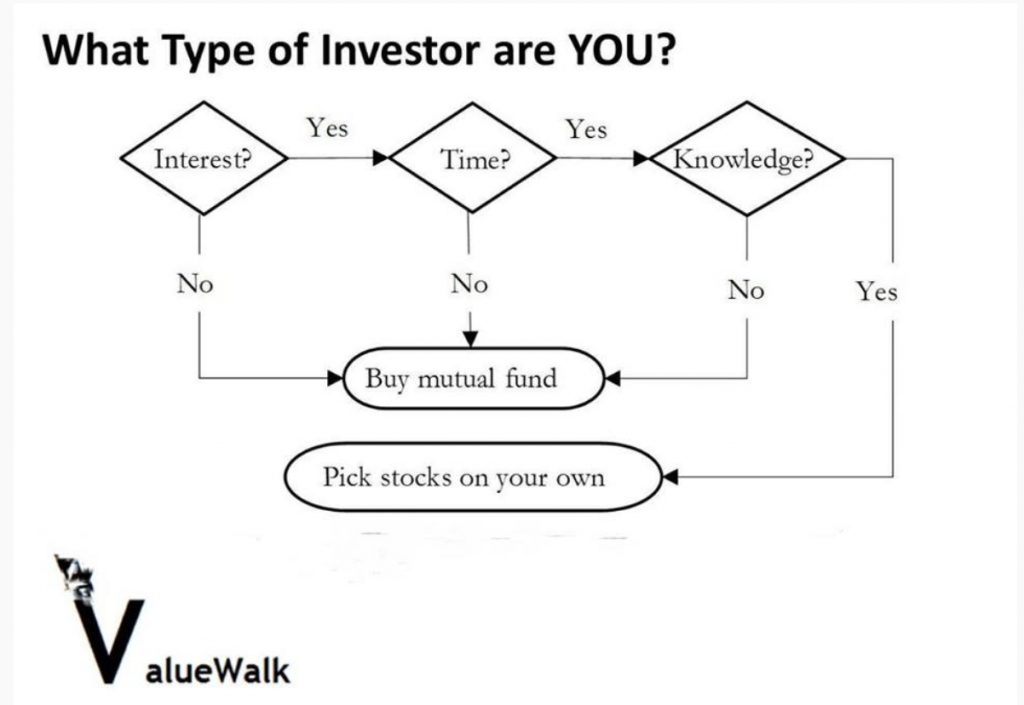 What Type of Investor are YOU?

Interest?

Yes

Time?

Yes

Knowledge?

No

No

No

Yes

Buy mutual fund

Pick stocks on your own

ValueWalk